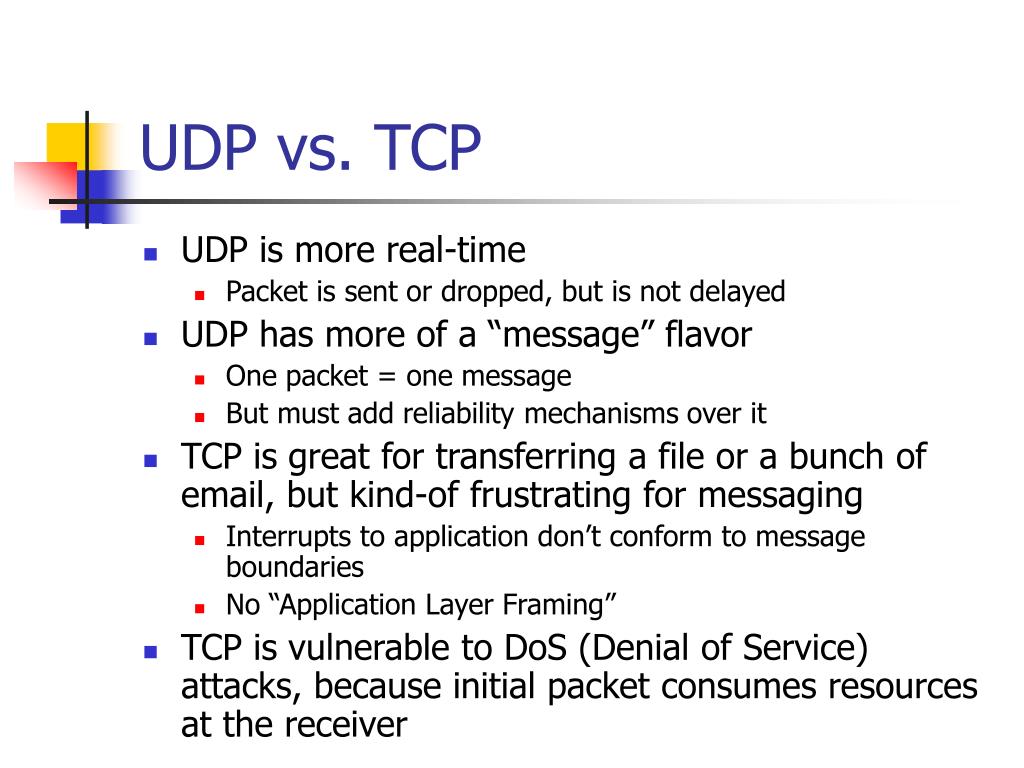 UDP vs. TCP

- UDP is more real-time
  - Packet is sent or dropped, but is not delayed
- UDP has more of a “message” flavor
  - One packet = one message
  - But must add reliability mechanisms over it
- TCP is great for transferring a file or a bunch of email, but kind-of frustrating for messaging
  - Interrupts to application don’t conform to message boundaries
  - No “Application Layer Framing”
- TCP is vulnerable to DoS (Denial of Service) attacks, because initial packet consumes resources at the receiver